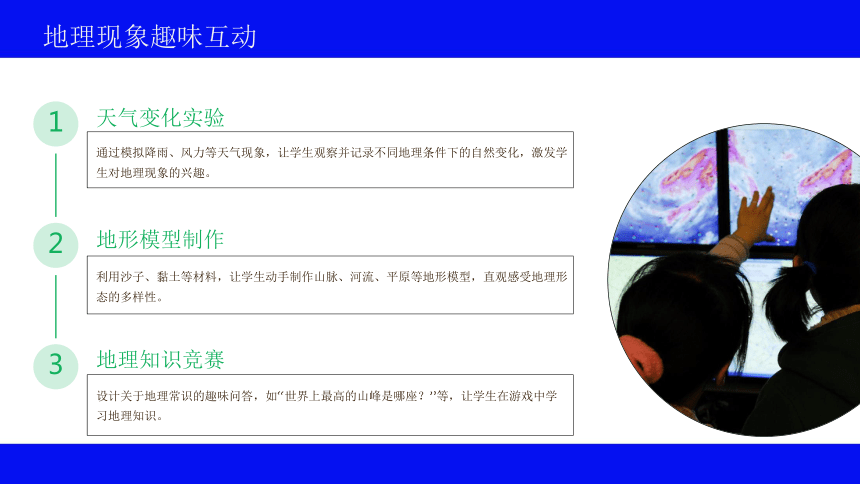 地理现象趣味互动

1

天气变化实验

通过模拟降雨、风力等天气现象，让学生观察并记录不同地理条件下的自然变化，激发学生对地理现象的兴趣。

2

地形模型制作

利用沙子、黏土等材料，让学生动手制作山脉、河流、平原等地形模型，直观感受地理形态的多样性。

3

地理知识竞赛

设计关于地理常识的趣味问答，如“世界上最高的山峰是哪座？”等，让学生在游戏中学习地理知识。